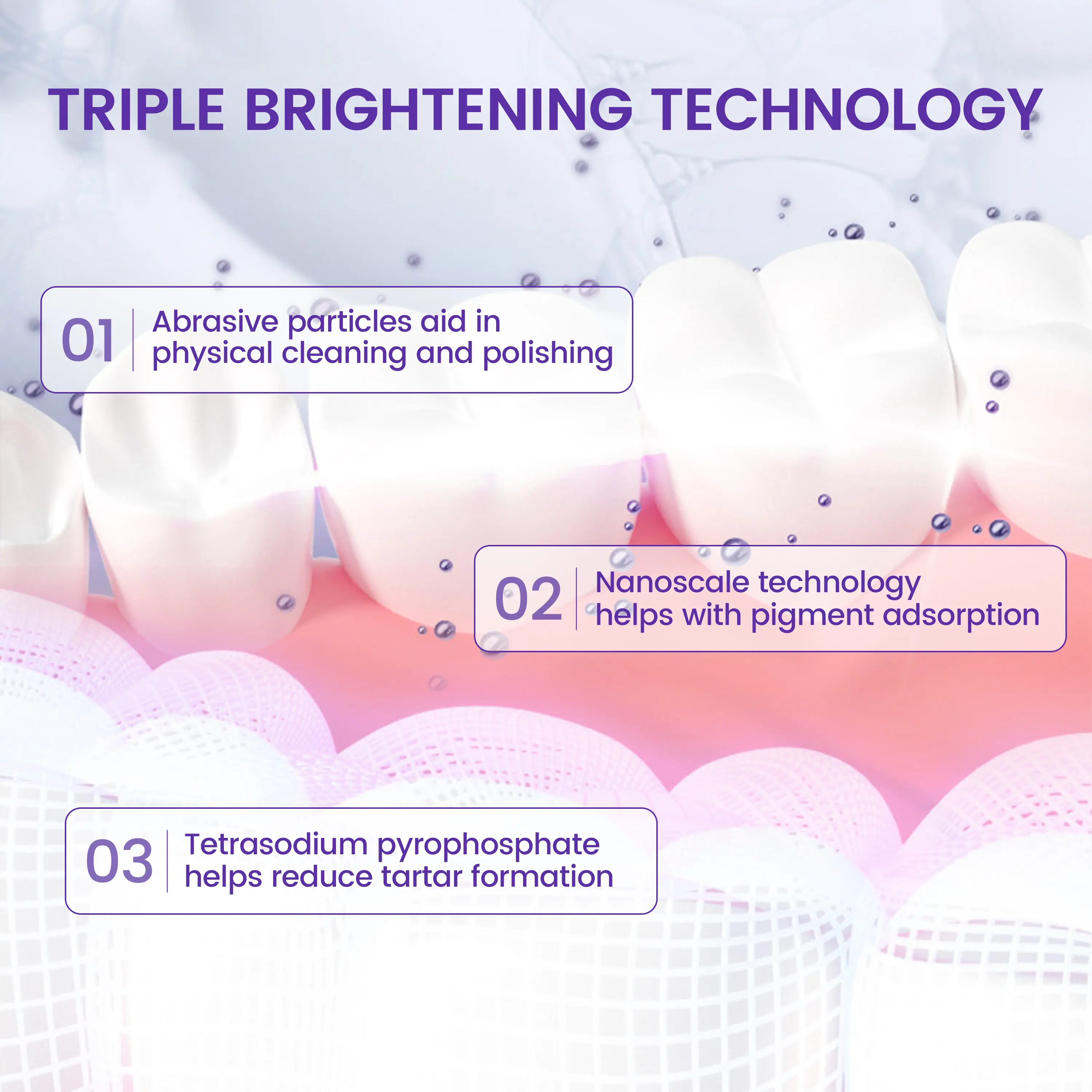 TRIPLE BRIGHTENING TECHNOLOGY

01 Abrasive particles aid in physical cleaning and polishing

02 Nanoscale technology helps with pigment adsorption

03 Tetrasodium pyrophosphate helps reduce tartar formation